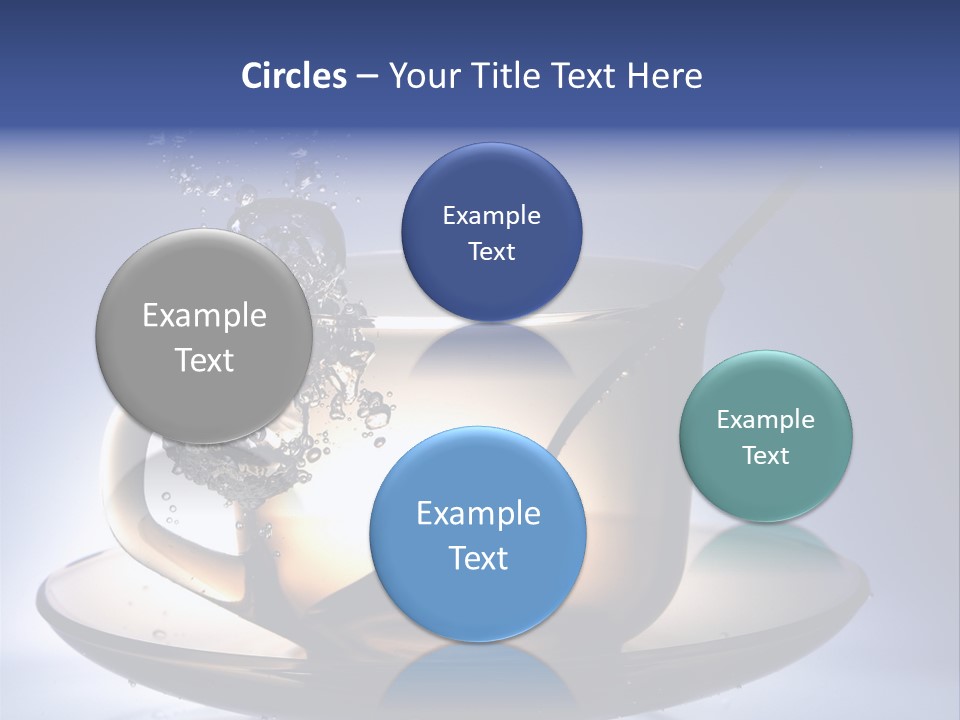 Circles – Your Title Text Here

Example Text

Example Text

Example Text

Example Text